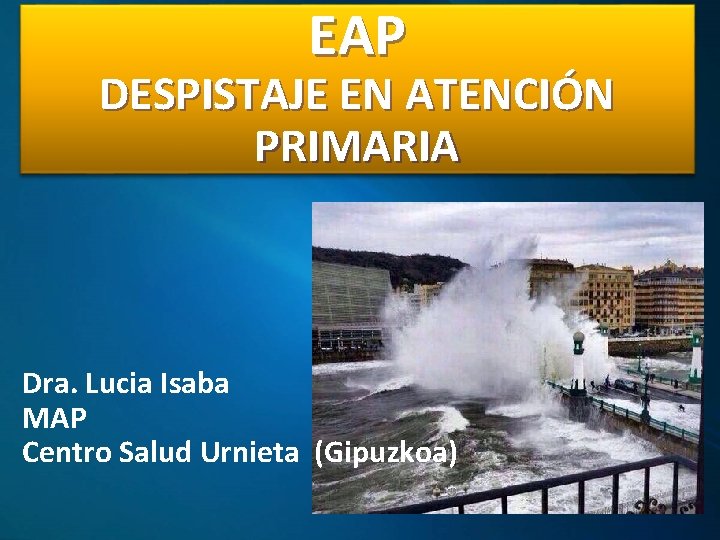 EAP
DESPISTAJE EN ATENCIÓN PRIMARIA

Dra. Lucia Isaba
MAP
Centro Salud Urnieta (Gipuzkoa)